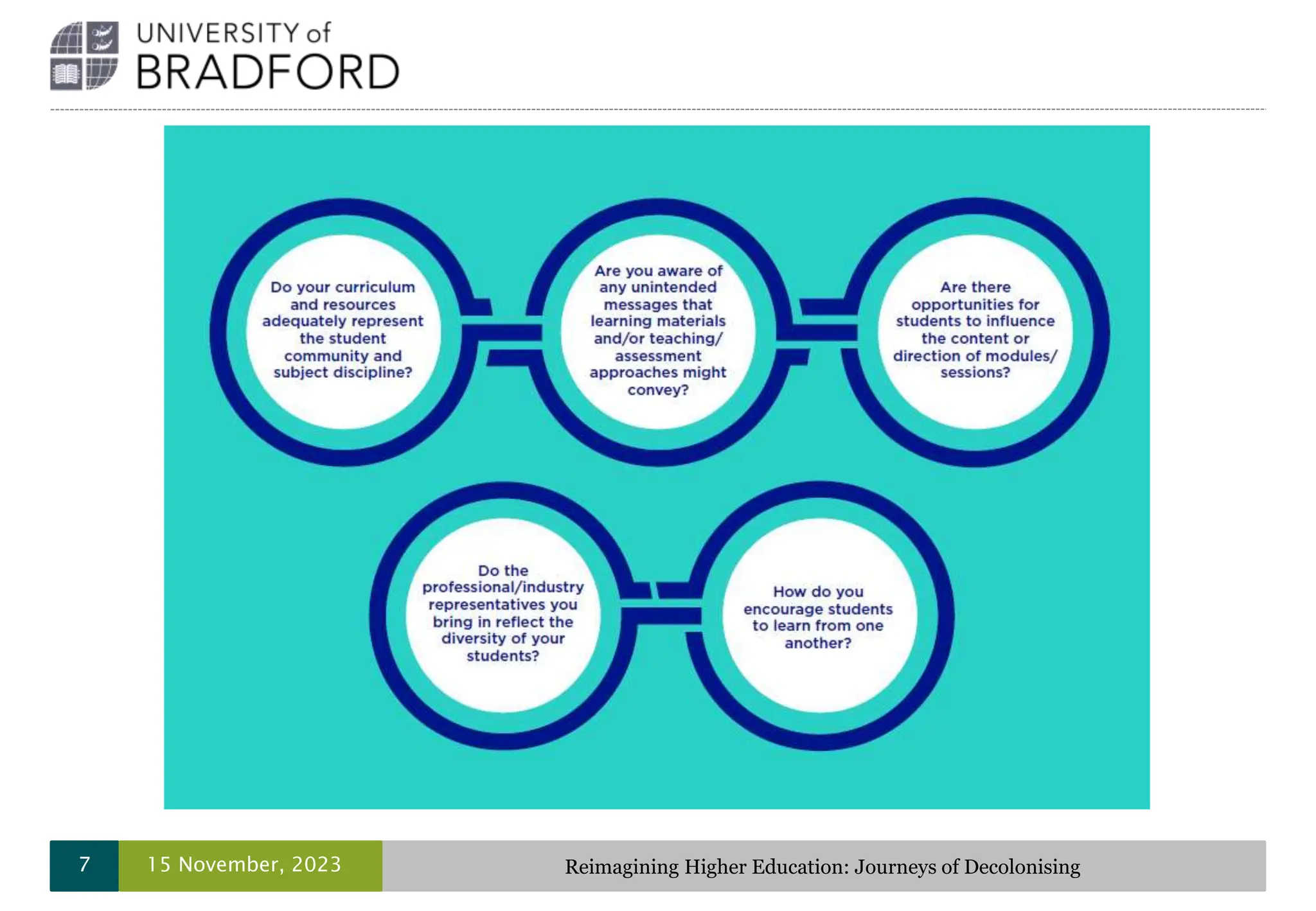 UNIVERSITY of
BRADFORD

Do your curriculum and resources adequately represent the student community and subject discipline?

Are you aware of any unintended messages that learning materials and/or teaching/ assessment approaches might convey?

Are there opportunities for students to influence the content or direction of modules/ sessions?

Do the professional/industry representatives you bring in reflect the diversity of your students?

How do you encourage students to learn from one another?

7 15 November, 2023 Reimagining Higher Education: Journeys of Decolonising